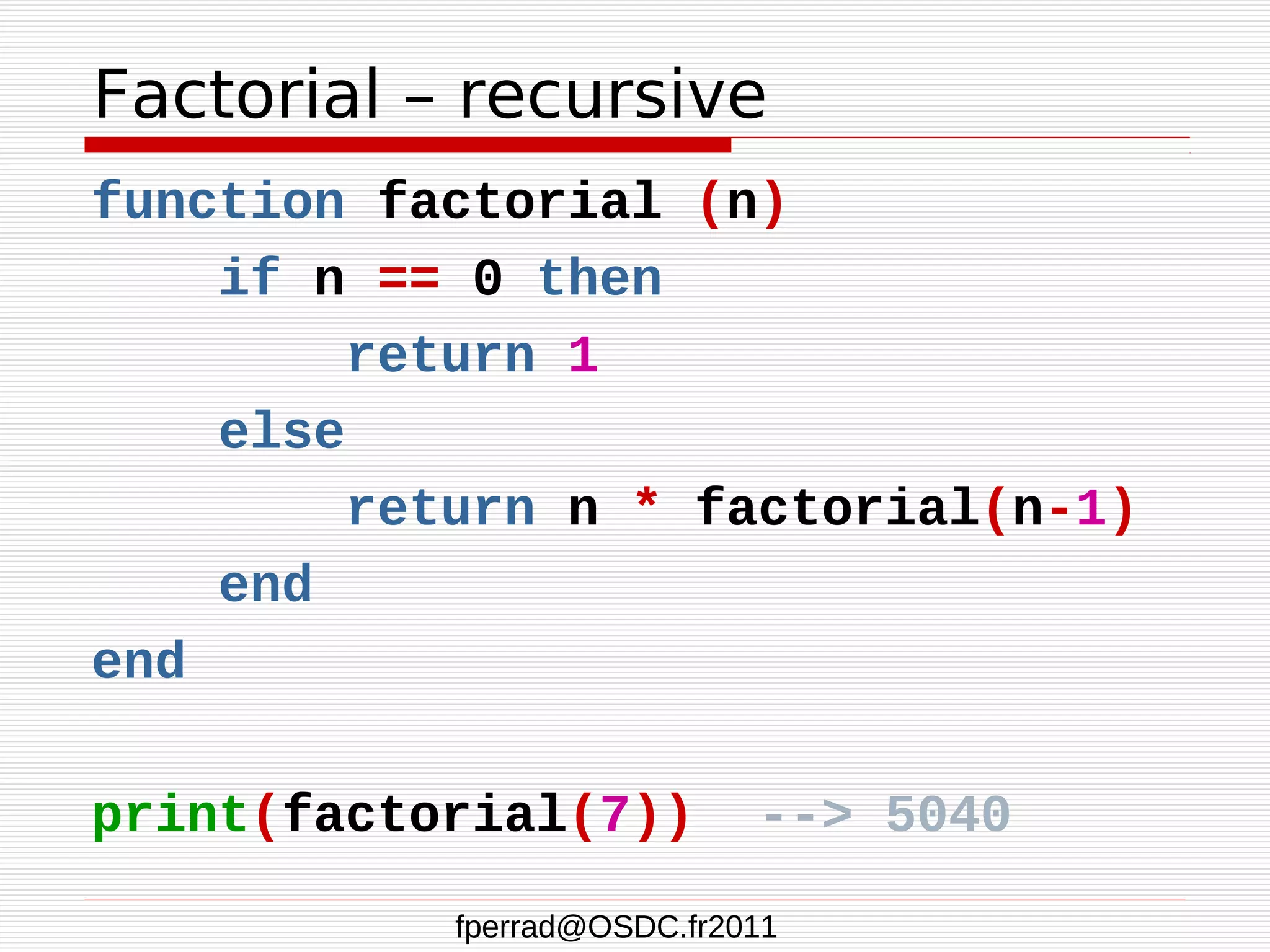 Factorial – recursive

function factorial (n)
    if n == 0 then
        return 1
    else
        return n * factorial(n-1)
    end
end

print(factorial(7))  --> 5040

fperrad@OSDC.fr2011